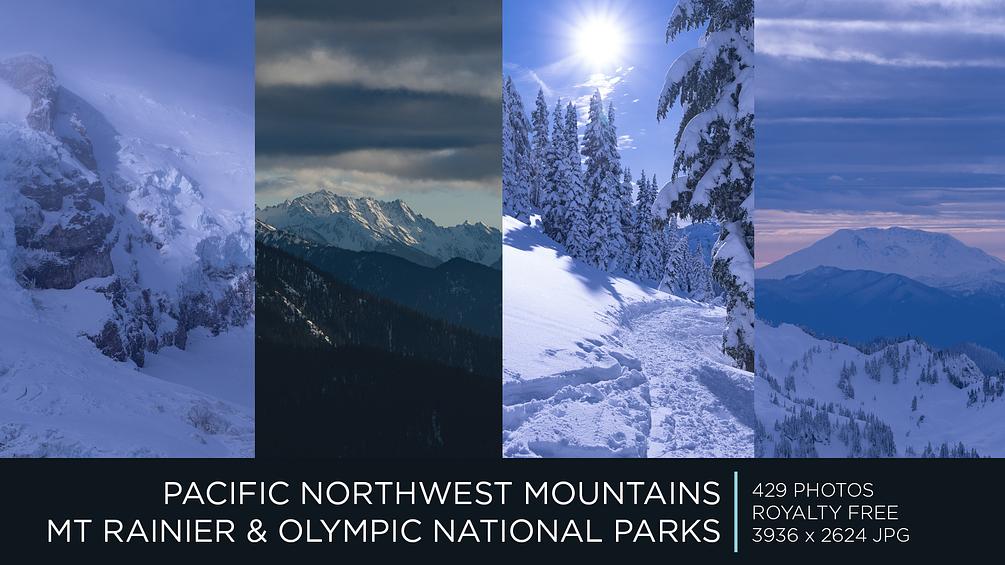 PACIFIC NORTHWEST MOUNTAINS
MT RAINIER & OLYMPIC NATIONAL PARKS

429 PHOTOS
ROYALTY FREE
3936 x 2624 JPG